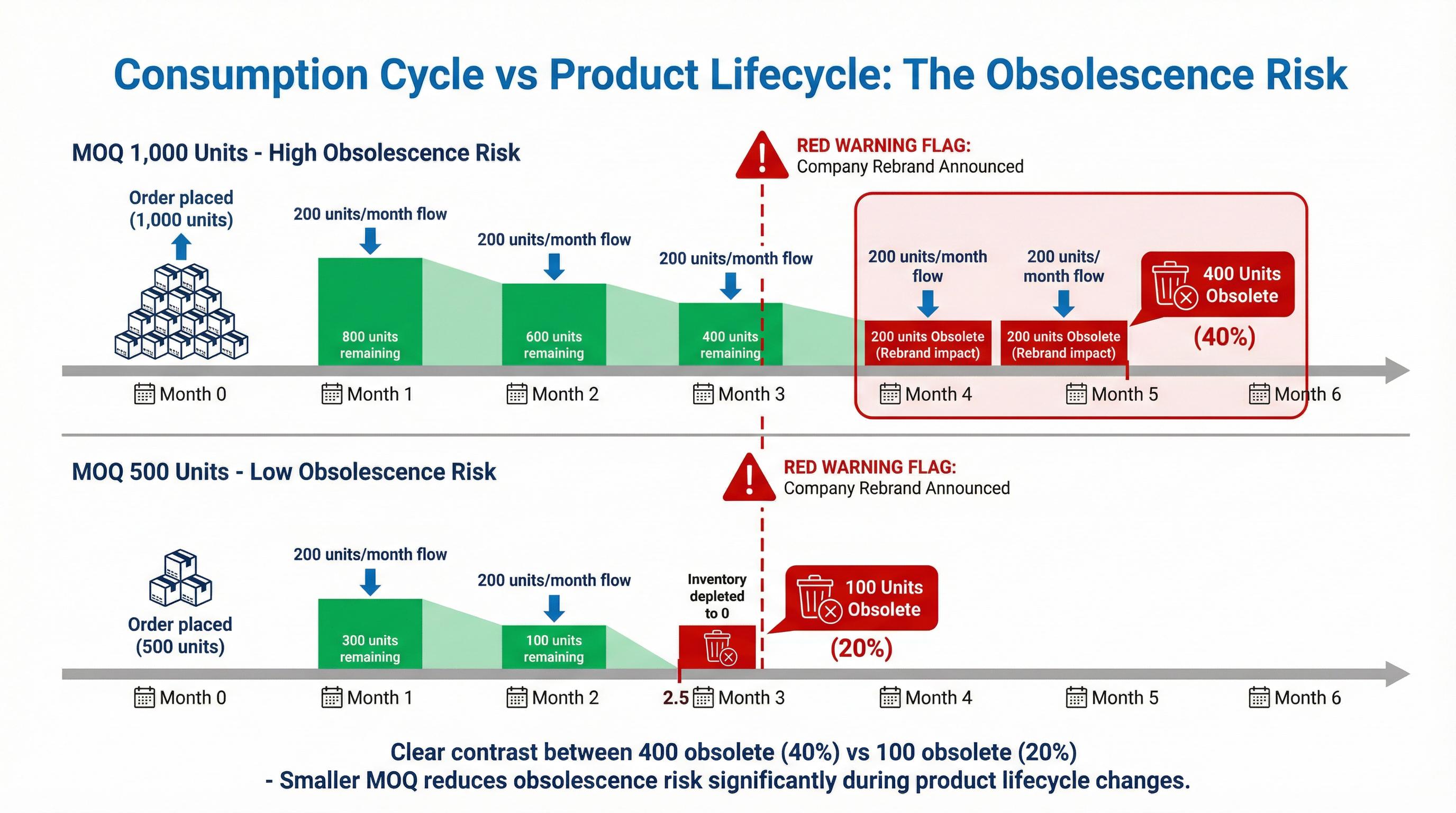 Consumption Cycle vs Product Lifecycle: The Obsolescence Risk

MOQ 1,000 Units - High Obsolescence Risk

RED WARNING FLAG:
Company Rebrand Announced

Order placed (1,000 units)

200 units/month flow

800 units remaining

200 units/month flow

600 units remaining

200 units/month flow

400 units remaining

200 units/month flow

200 units Obsolete (Rebrand impact)

200 units/ month flow

200 units Obsolete (Rebrand impact)

400 Units Obsolete

(40%)

Month 0 Month 1 Month 2 Month 3 Month 4 Month 5 Month 6

MOQ 500 Units - Low Obsolescence Risk

RED WARNING FLAG:
Company Rebrand Announced

Order placed (500 units)

200 units/month flow

300 units remaining

200 units/month flow

100 units remaining

Inventory depleted to 0

100 Units Obsolete

(20%)

Month 0 Month 1 Month 2 2.5 Month 3 Month 4 Month 5 Month 6

Clear contrast between 400 obsolete (40%) vs 100 obsolete (20%)
- Smaller MOQ reduces obsolescence risk significantly during product lifecycle changes.